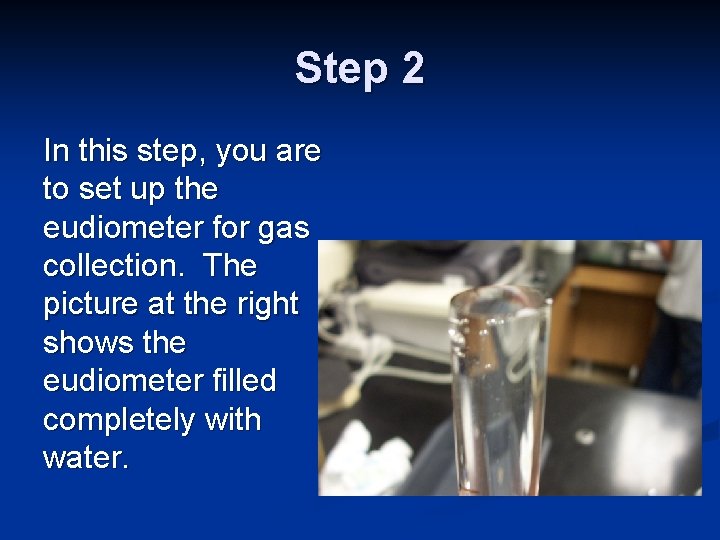 Step 2

In this step, you are to set up the eudiometer for gas collection.  The picture at the right shows the eudiometer filled completely with water.